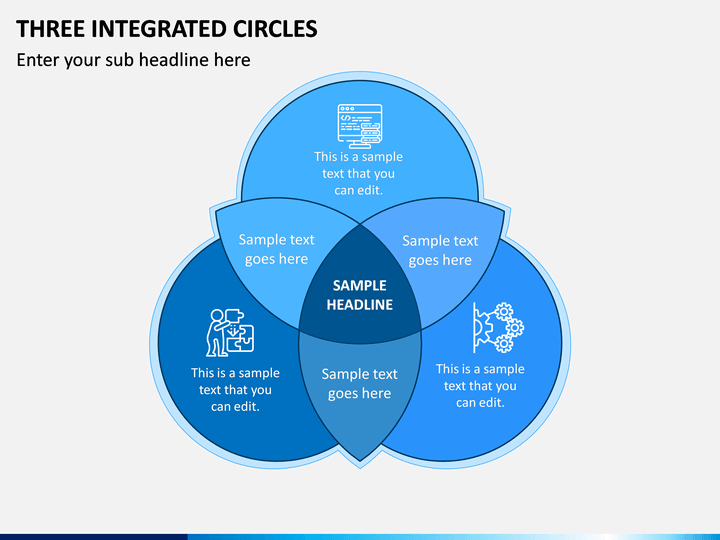 THREE INTEGRATED CIRCLES

Enter your sub headline here

This is a sample text that you can edit.

Sample text goes here

Sample text goes here

SAMPLE HEADLINE

This is a sample text that you can edit.

Sample text goes here

This is a sample text that you can edit.